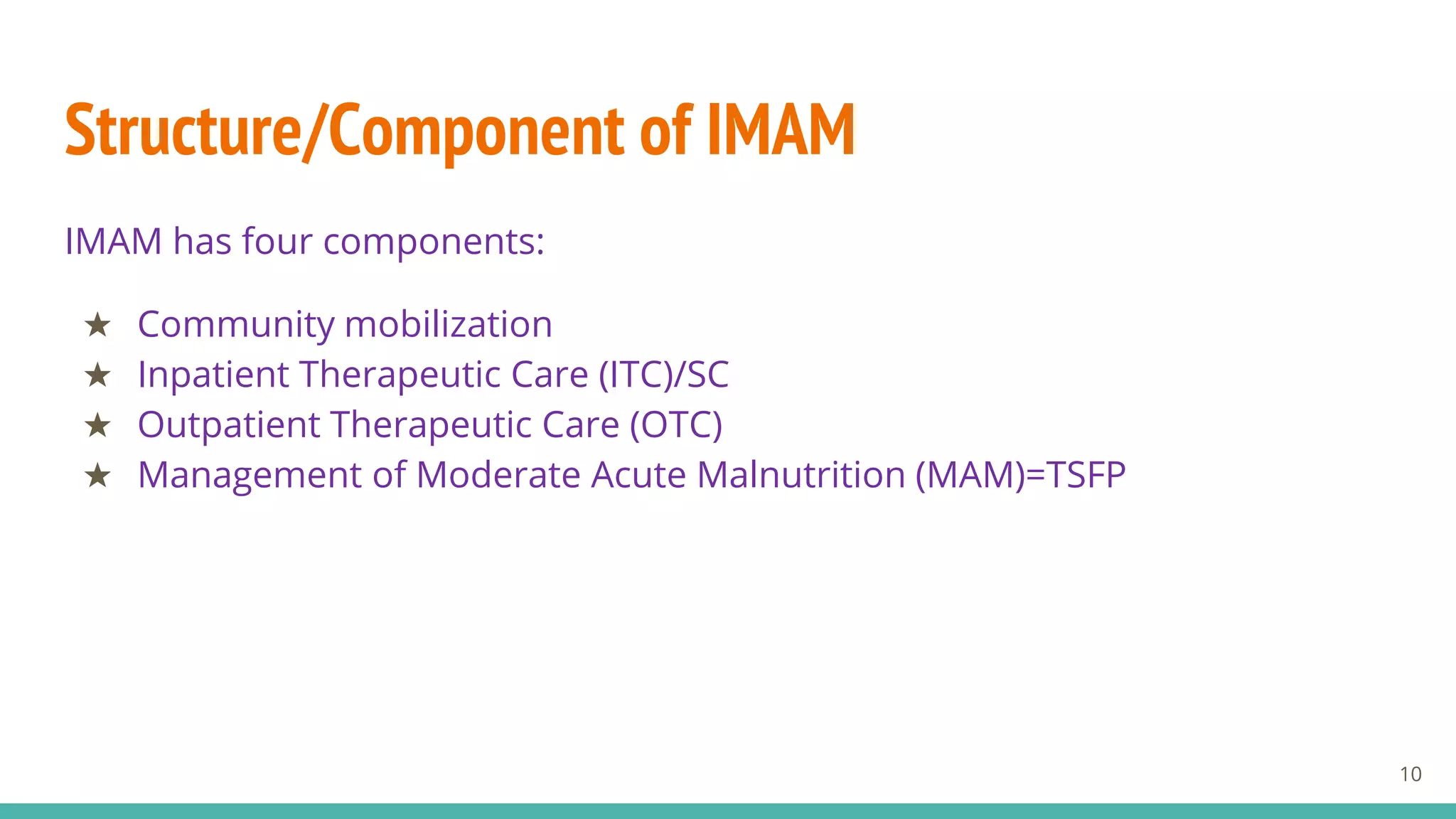 Structure/Component of IMAM

IMAM has four components:

★ Community mobilization
★ Inpatient Therapeutic Care (ITC)/SC
★ Outpatient Therapeutic Care (OTC)
★ Management of Moderate Acute Malnutrition (MAM)=TSFP

10